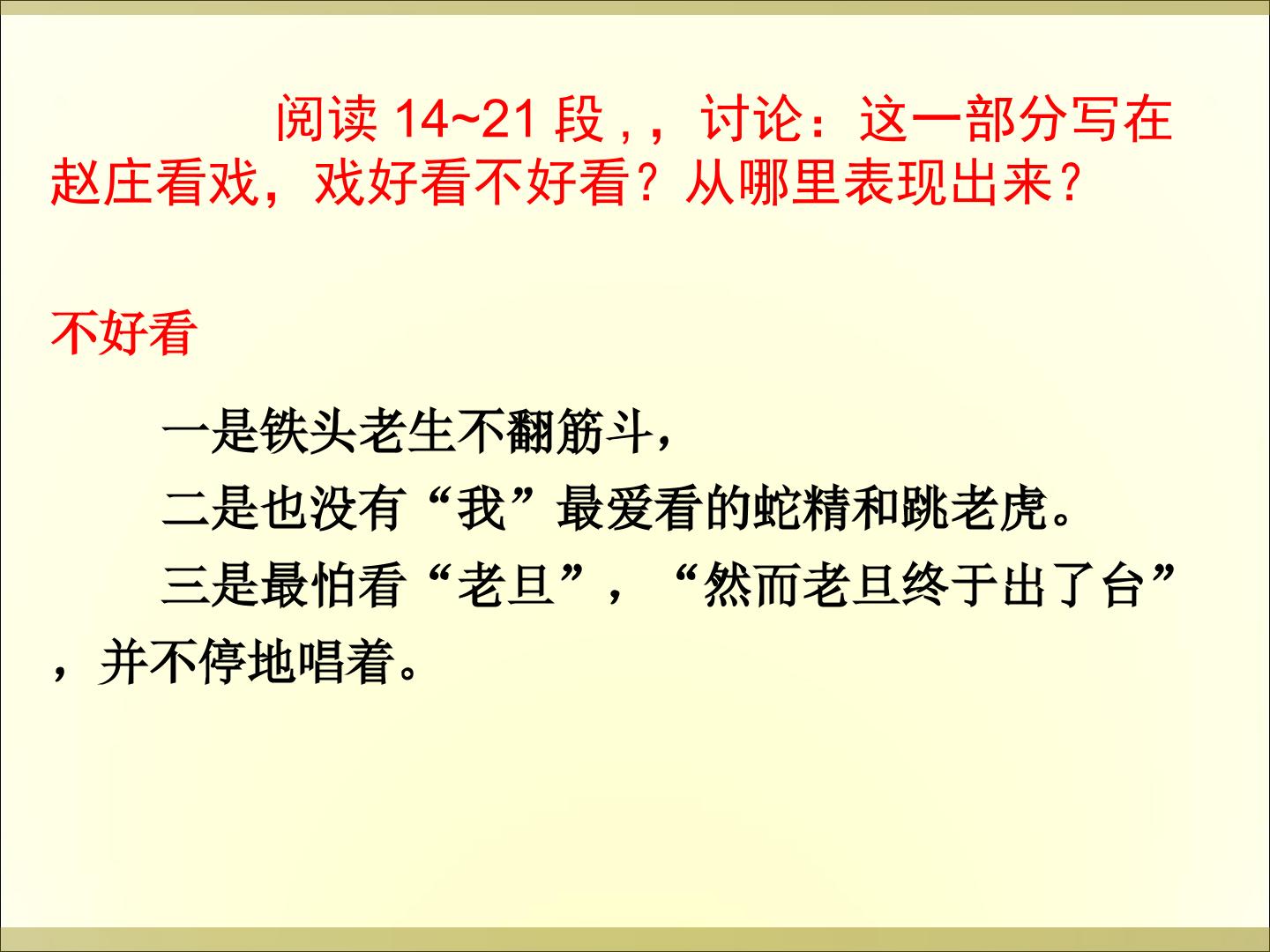 阅读 14~21 段，，讨论：这一部分写在赵庄看戏，戏好看不好看？从哪里表现出来？

不好看

一是铁头老生不翻筋斗，

二是也没有“我”最爱看的蛇精和跳老虎。

三是最怕看“老旦”，“然而老旦终于出了台”，并不停地唱着。